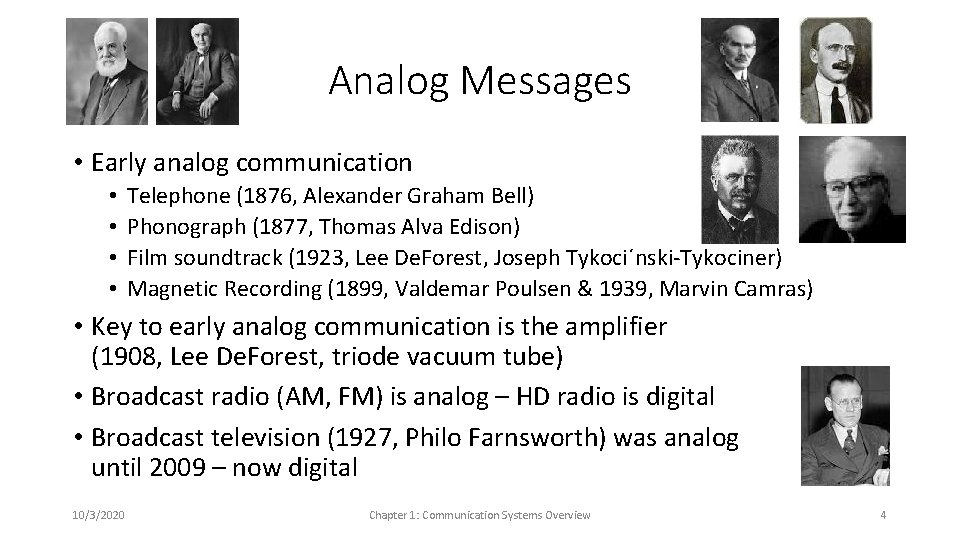 Analog Messages

• Early analog communication
  • Telephone (1876, Alexander Graham Bell)
  • Phonograph (1877, Thomas Alva Edison)
  • Film soundtrack (1923, Lee DeForest, Joseph Tykoci´nski-Tykociner)
  • Magnetic Recording (1899, Valdemar Poulsen & 1939, Marvin Camras)
• Key to early analog communication is the amplifier (1908, Lee DeForest, triode vacuum tube)
• Broadcast radio (AM, FM) is analog – HD radio is digital
• Broadcast television (1927, Philo Farnsworth) was analog until 2009 – now digital

10/3/2020 Chapter 1: Communication Systems Overview 4